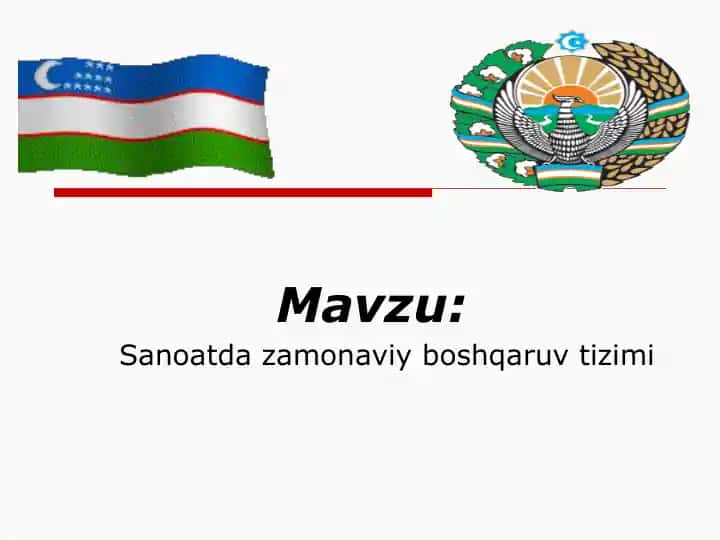 Mavzu:
Sanoatda zamonaviy boshqaruv tizimi